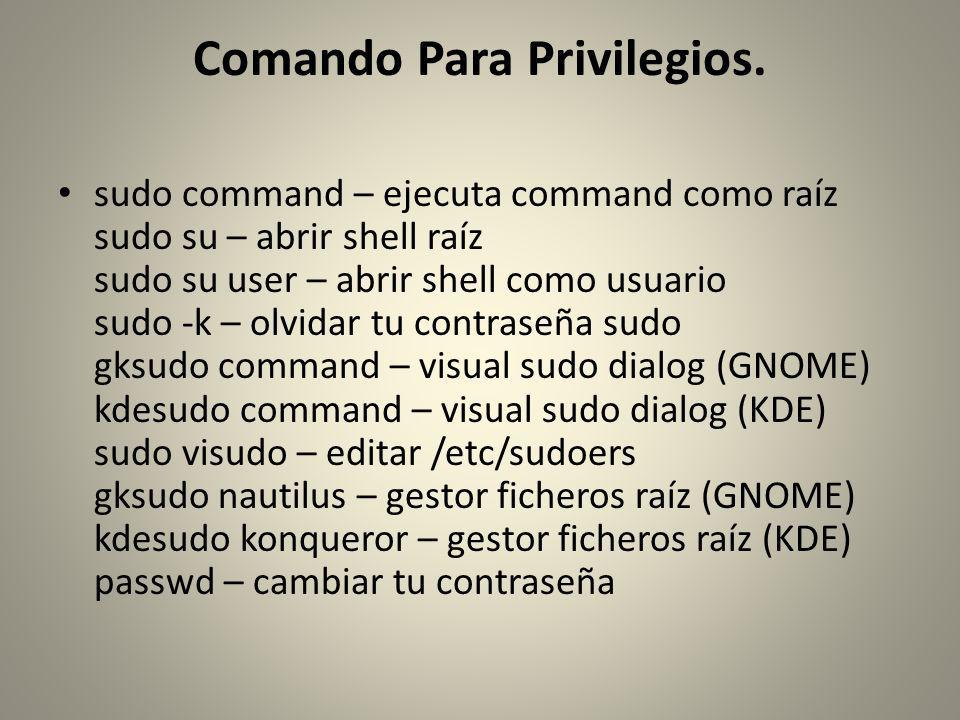 Comando Para Privilegios.

• sudo command – ejecuta command como raíz
sudo su – abrir shell raíz
sudo su user – abrir shell como usuario
sudo -k – olvidar tu contraseña sudo
gksudo command – visual sudo dialog (GNOME)
kdesudo command – visual sudo dialog (KDE)
sudo visudo – editar /etc/sudoers
gksudo nautilus – gestor ficheros raíz (GNOME)
kdesudo konqueror – gestor ficheros raíz (KDE)
passwd – cambiar tu contraseña